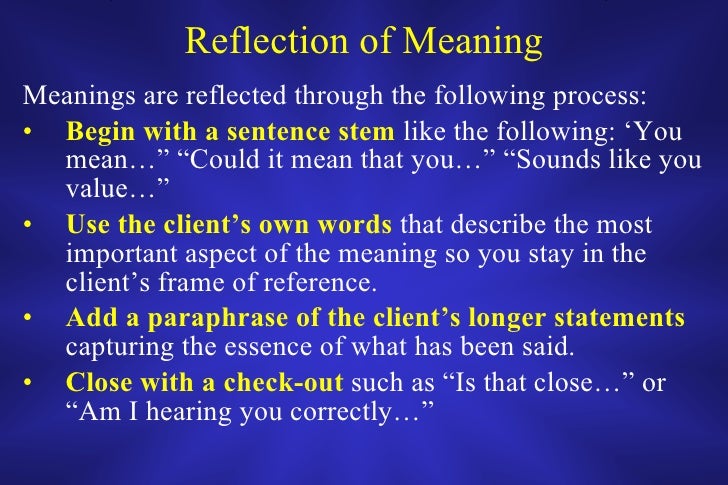 Reflection of Meaning

Meanings are reflected through the following process:

• Begin with a sentence stem like the following: ‘You mean…” “Could it mean that you…” “Sounds like you value…”

• Use the client’s own words that describe the most important aspect of the meaning so you stay in the client’s frame of reference.

• Add a paraphrase of the client’s longer statements capturing the essence of what has been said.

• Close with a check-out such as “Is that close…” or “Am I hearing you correctly…”